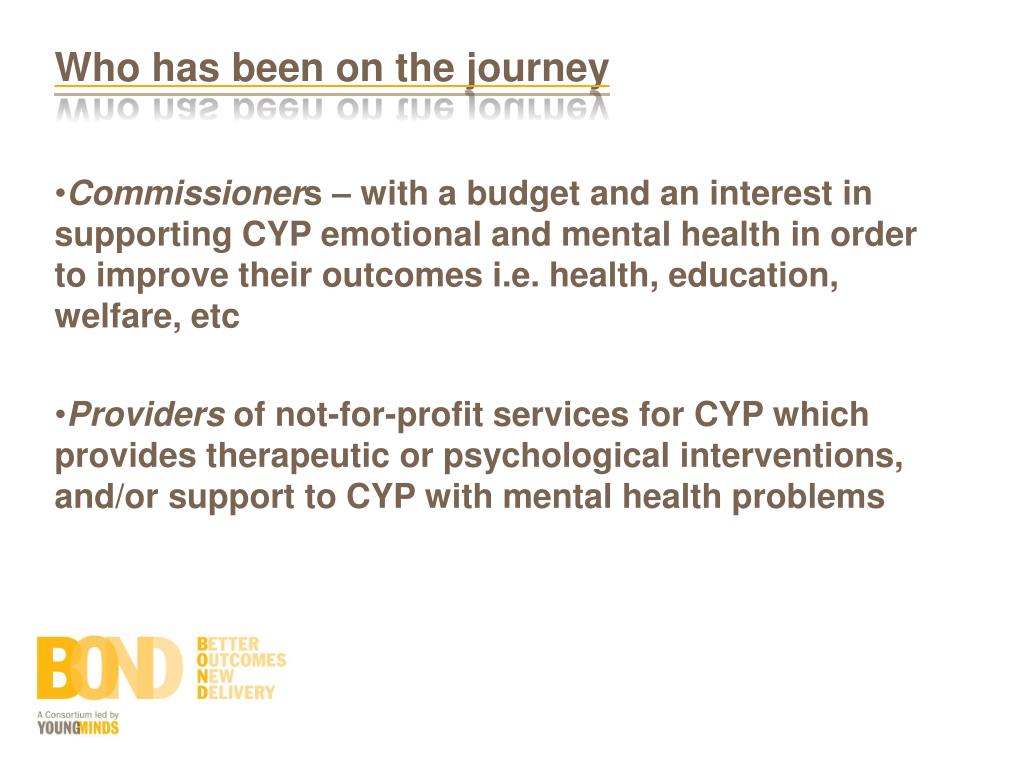 Who has been on the journey

•Commissioners – with a budget and an interest in supporting CYP emotional and mental health in order to improve their outcomes i.e. health, education, welfare, etc

•Providers of not-for-profit services for CYP which provides therapeutic or psychological interventions, and/or support to CYP with mental health problems

BOND
BETTER
OUTCOMES
NEW
DELIVERY

A Consortium led by
YOUNGMINDS